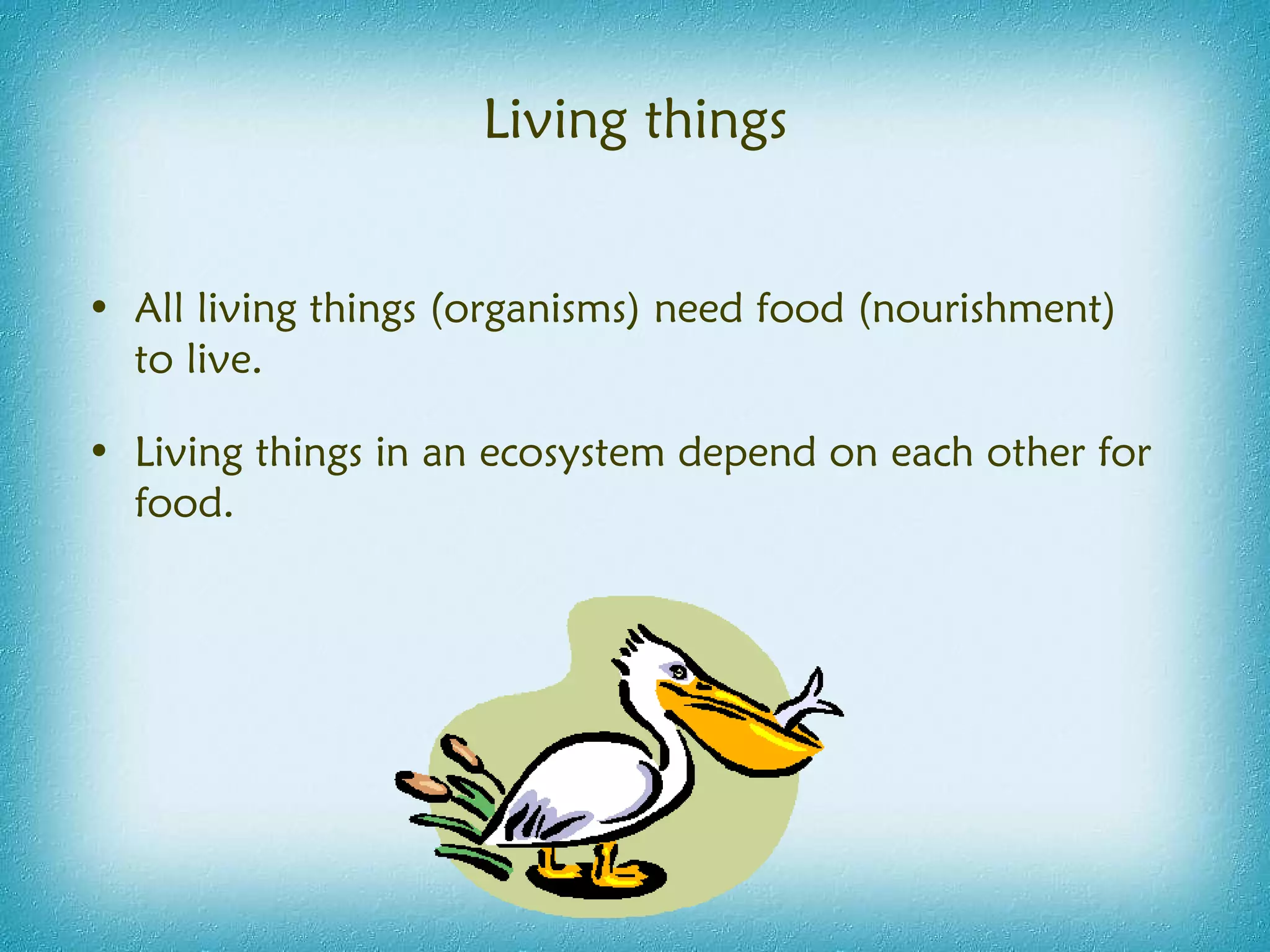 Living things

• All living things (organisms) need food (nourishment) to live.

• Living things in an ecosystem depend on each other for food.